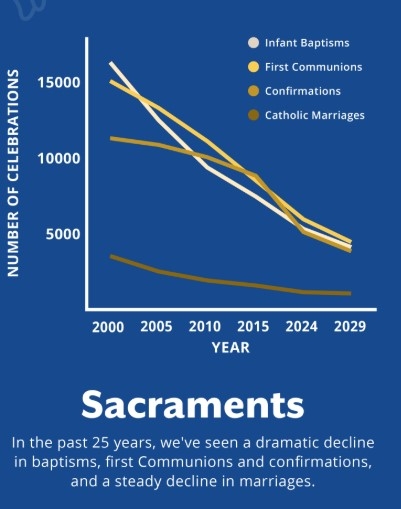 Infant Baptisms
First Communions
Confirmations
Catholic Marriages

NUMBER OF CELEBRATIONS

15000
10000
5000

2000 2005 2010 2015 2024 2029
YEAR

Sacraments

In the past 25 years, we've seen a dramatic decline in baptisms, first Communions and confirmations, and a steady decline in marriages.